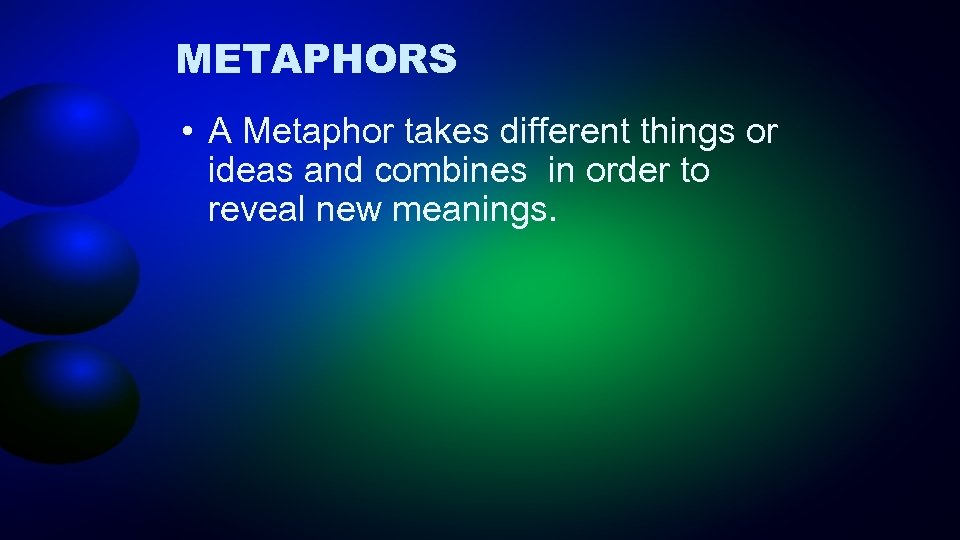 METAPHORS

• A Metaphor takes different things or ideas and combines in order to reveal new meanings.